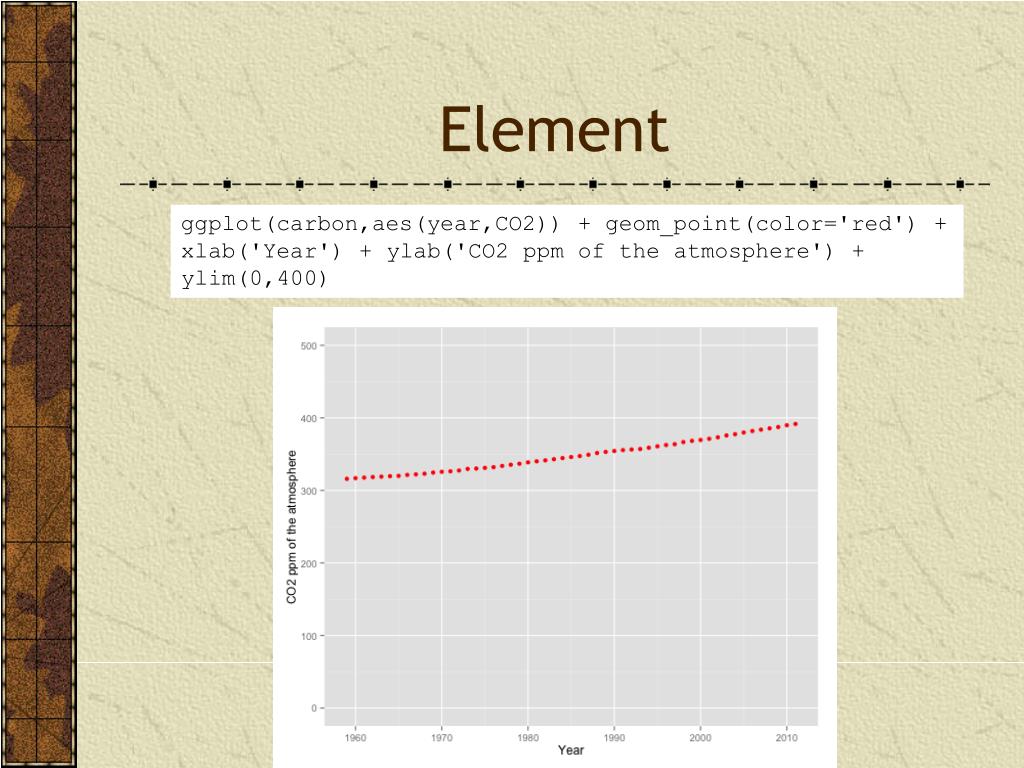 Element

ggplot(carbon,aes(year,CO2)) + geom_point(color='red') + xlab('Year') + ylab('CO2 ppm of the atmosphere') + ylim(0,400)

500
400
300
200
100
0
CO2 ppm of the atmosphere
1960 1970 1980 1990 2000 2010
Year